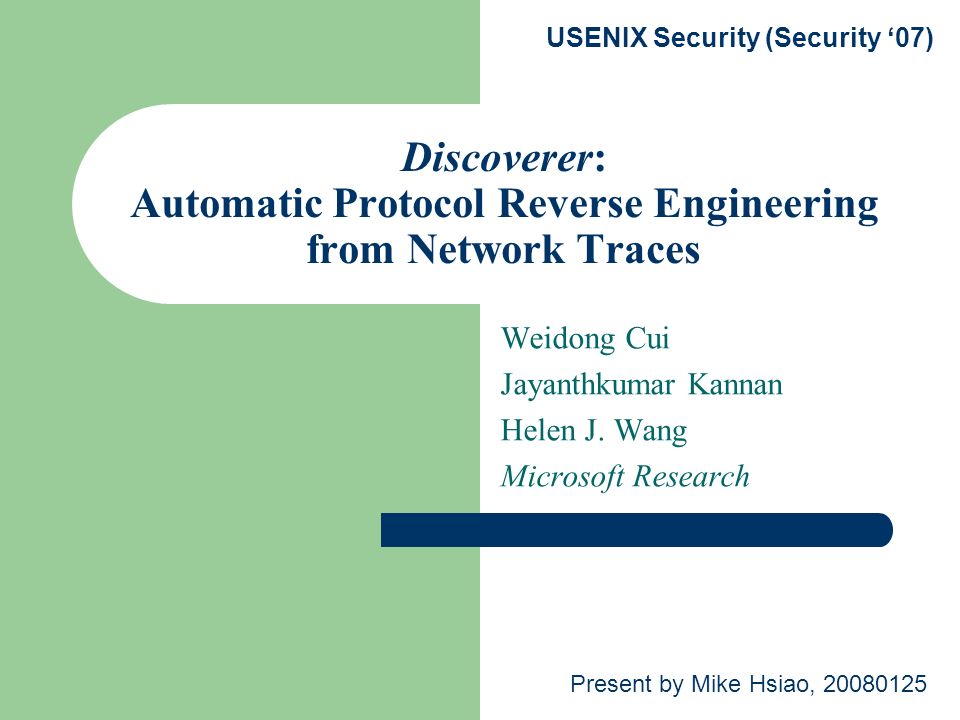 USENIX Security (Security ‘07)

Discoverer:
Automatic Protocol Reverse Engineering from Network Traces

Weidong Cui
Jayanthkumar Kannan
Helen J. Wang
Microsoft Research

Present by Mike Hsiao, 20080125